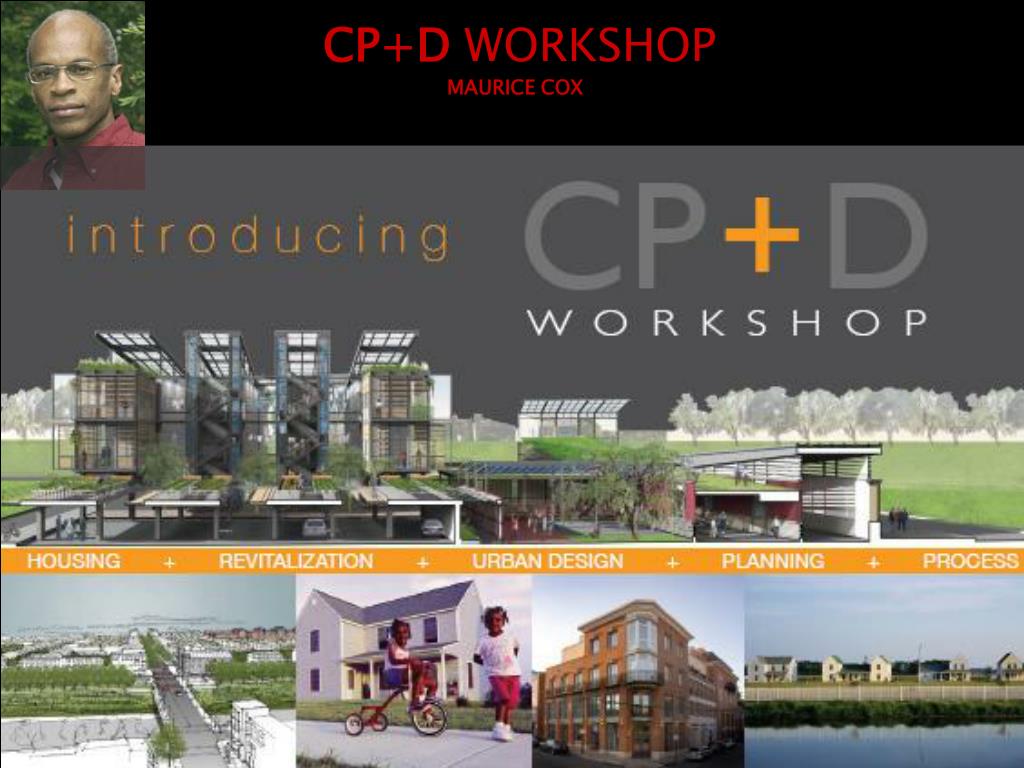 CP+D WORKSHOP
MAURICE COX

introducing CP+D WORKSHOP

HOUSING + REVITALIZATION + URBAN DESIGN + PLANNING + PROCESS